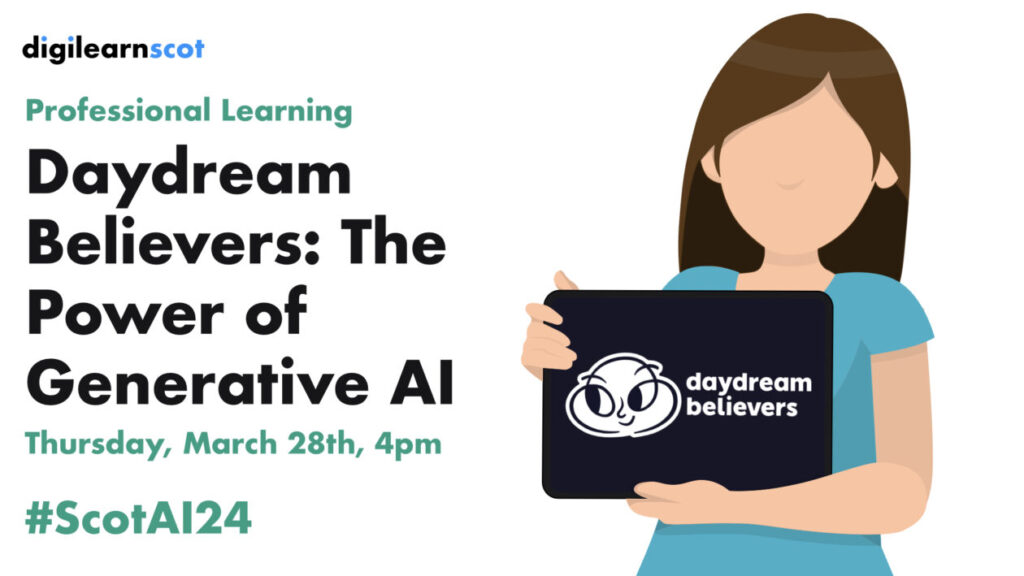 digilearnscot

Professional Learning

Daydream Believers: The Power of Generative AI

Thursday, March 28th, 4pm

#ScotAI24

daydream believers